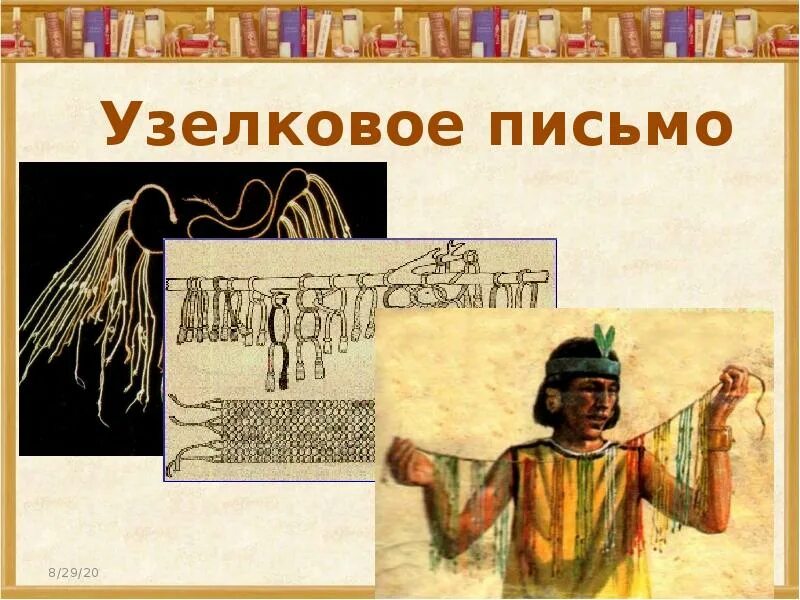 Узелковое письмо

8/29/20